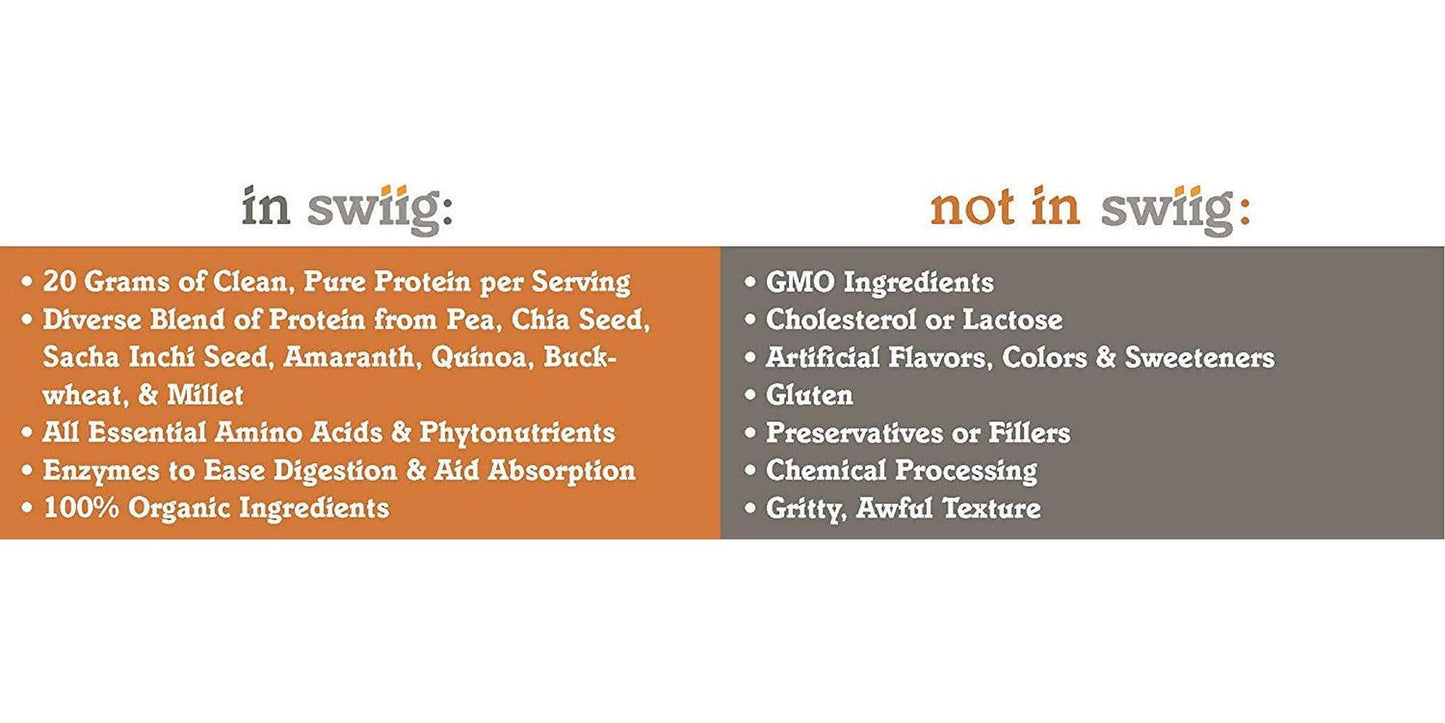 in swiig:

• 20 Grams of Clean, Pure Protein per Serving
• Diverse Blend of Protein from Pea, Chia Seed, Sacha Inchi Seed, Amaranth, Quinoa, Buckwheat, & Millet
• All Essential Amino Acids & Phytonutrients
• Enzymes to Ease Digestion & Aid Absorption
• 100% Organic Ingredients

not in swiig:

• GMO Ingredients
• Cholesterol or Lactose
• Artificial Flavors, Colors & Sweeteners
• Gluten
• Preservatives or Fillers
• Chemical Processing
• Gritty, Awful Texture